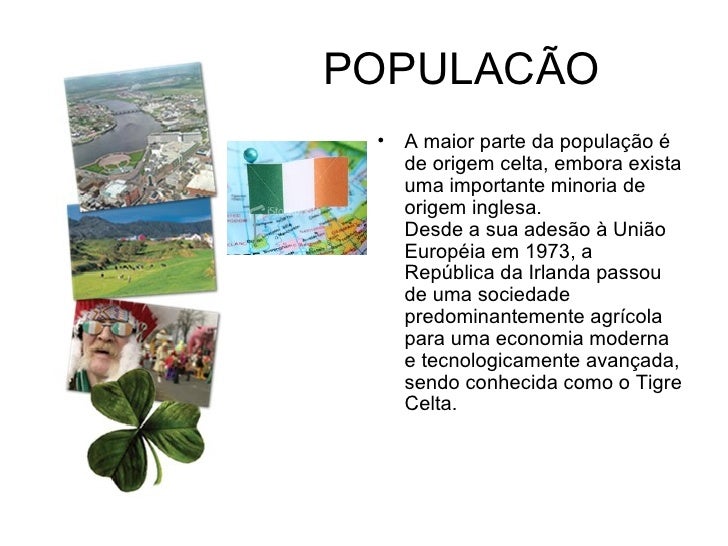 POPULACÃO

• A maior parte da população é de origem celta, embora exista uma importante minoria de origem inglesa.
Desde a sua adesão à União Européia em 1973, a República da Irlanda passou de uma sociedade predominantemente agrícola para uma economia moderna e tecnologicamente avançada, sendo conhecida como o Tigre Celta.